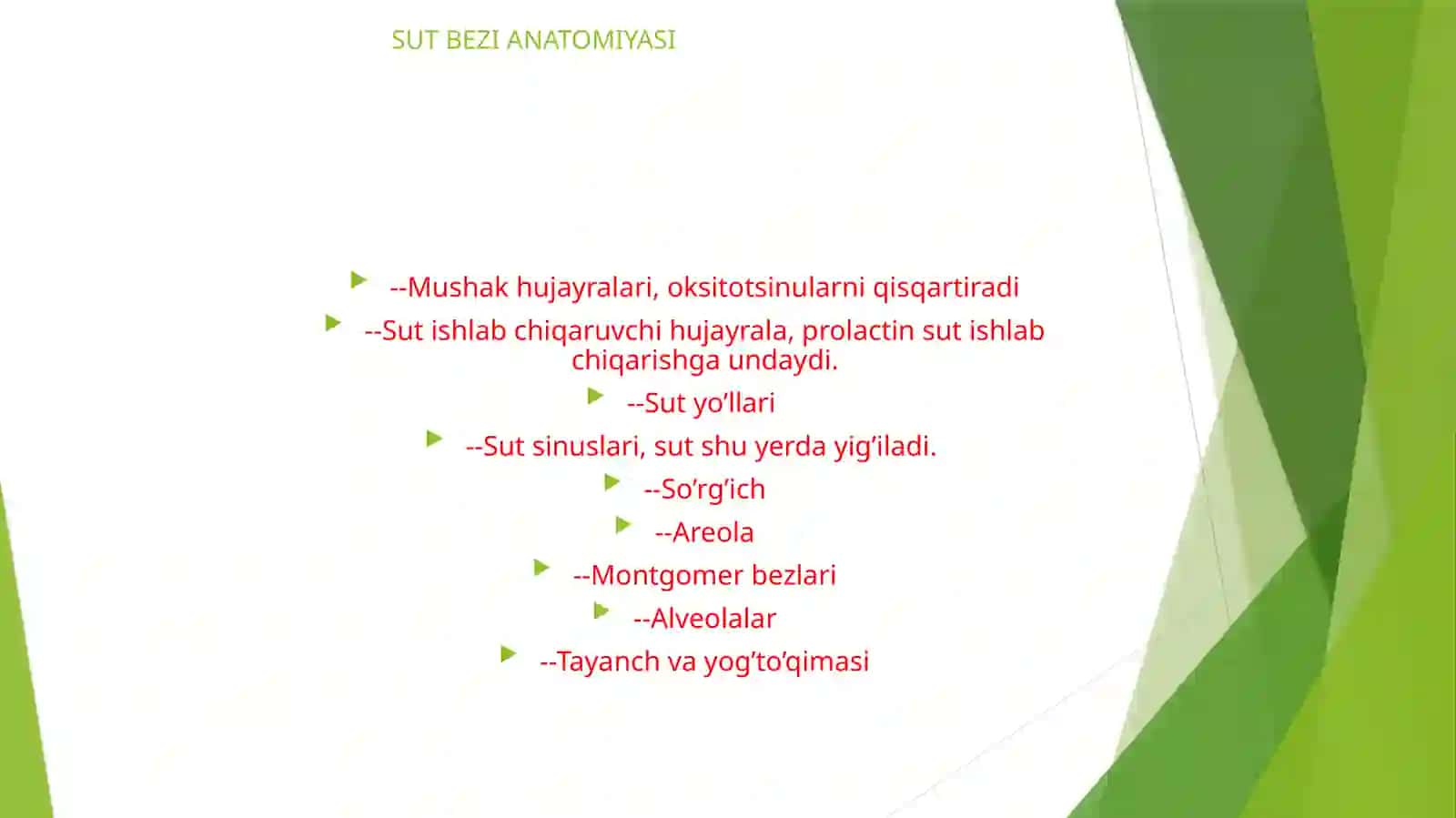 SUT BEZI ANATOMIYASI

--Mushak hujayralari, oksitotsinularni qisqartiradi

--Sut ishlab chiqaruvchi hujayrala, prolactin sut ishlab chiqarishga undaydi.

--Sut yo’llari

--Sut sinuslari, sut shu yerda yig’iladi.

--So’rg’ich

--Areola

--Montgomer bezlari

--Alveolalar

--Tayanch va yog’to’qimasi